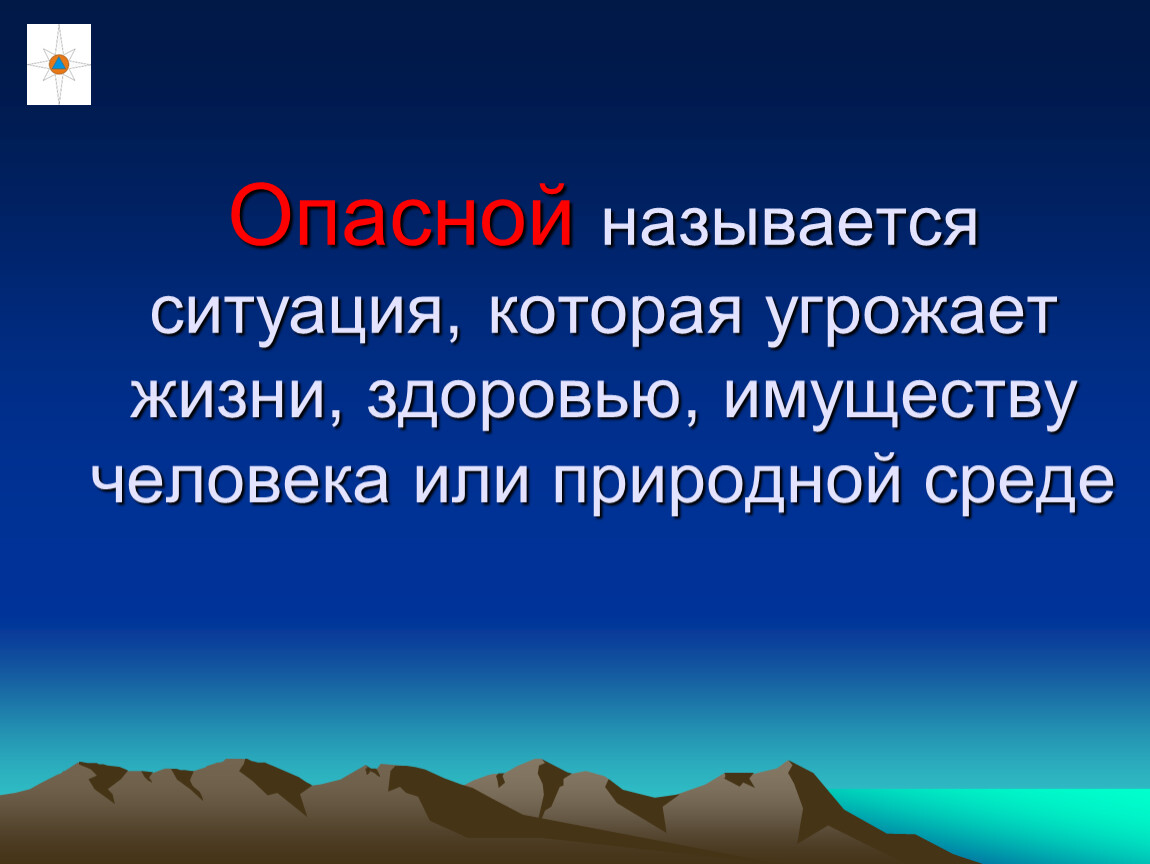 Опасной называется ситуация, которая угрожает жизни, здоровью, имуществу человека или природной среде